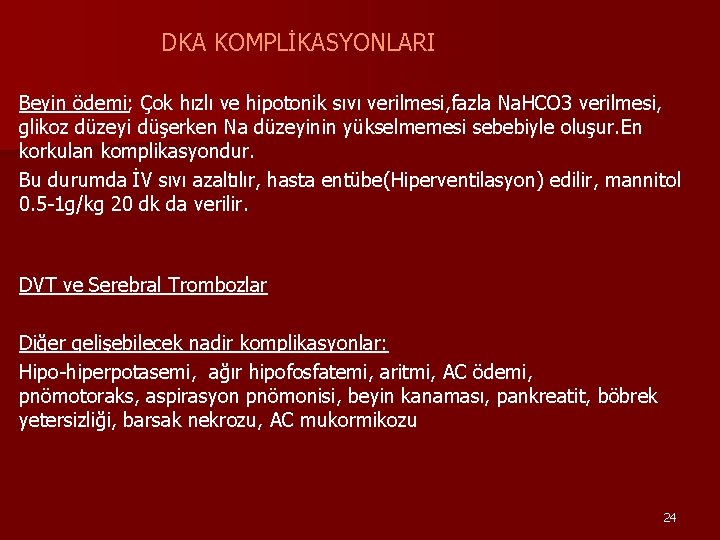 DKA KOMPLİKASYONLARI

Beyin ödemi; Çok hızlı ve hipotonik sıvı verilmesi,fazla NaHCO3 verilmesi, glikoz düzeyi düşerken Na düzeyinin yükselmemesi sebebiyle oluşur.En korkulan komplikasyondur.

Bu durumda İV sıvı azaltılır, hasta entübe(Hiperventilasyon) edilir, mannitol 0.5-1g/kg 20 dk da verilir.

DVT ve Serebral Trombozlar

Diğer gelişebilecek nadir komplikasyonlar:

Hipo-hiperpotasemi, ağır hipofosfatemi, aritmi, AC ödemi, pnömotoraks, aspirasyon pnömonisi, beyin kanaması, pankreatit, böbrek yetersizliği, barsak nekrozu, AC mukormikozu

24